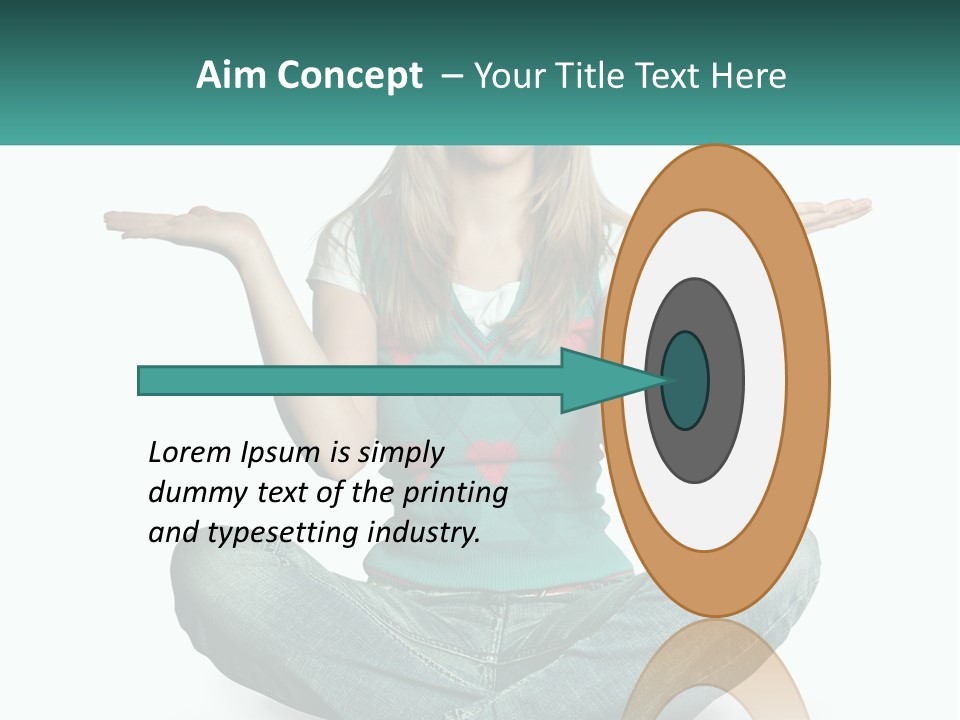 Aim Concept – Your Title Text Here

Lorem Ipsum is simply dummy text of the printing and typesetting industry.